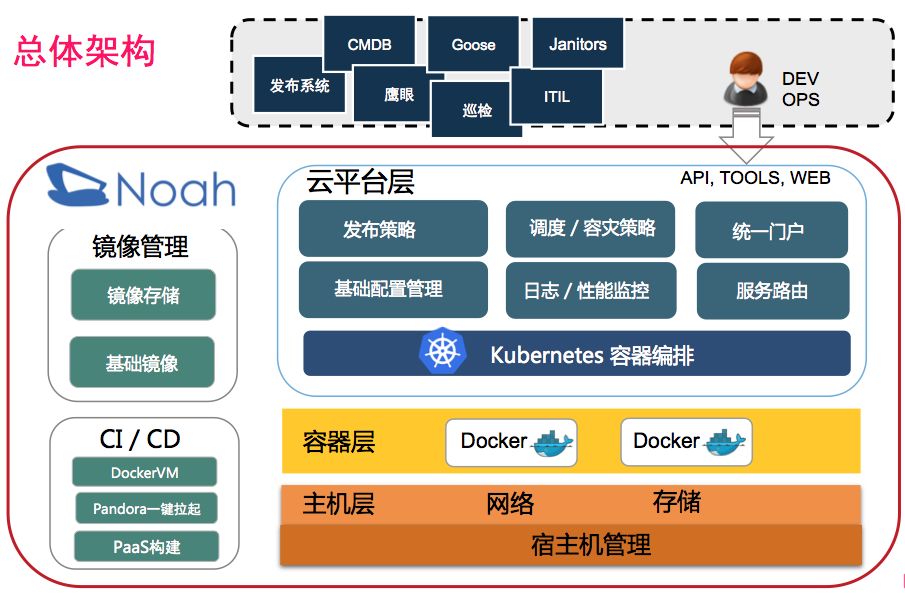 总体架构

CMDB
Goose
Janitors
发布系统
鹰眼
巡检
ITIL
DEV OPS

Noah

镜像管理
镜像存储
基础镜像

CI / CD
DockerVM
Pandora一键拉起
PaaS构建

云平台层
API, TOOLS, WEB
发布策略
调度 / 容灾策略
统一门户
基础配置管理
日志 / 性能监控
服务路由
Kubernetes 容器编排

容器层
Docker
Docker

主机层
网络
存储
宿主机管理